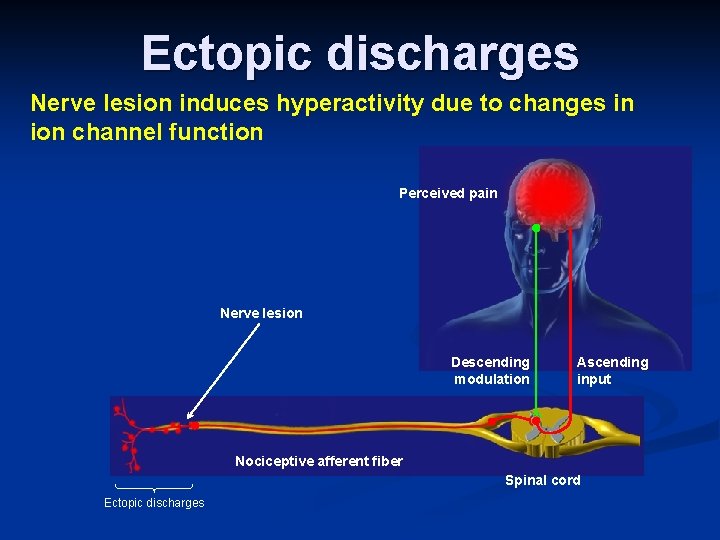 Ectopic discharges

Nerve lesion induces hyperactivity due to changes in ion channel function

Perceived pain

Nerve lesion

Descending modulation

Ascending input

Nociceptive afferent fiber

Spinal cord

Ectopic discharges